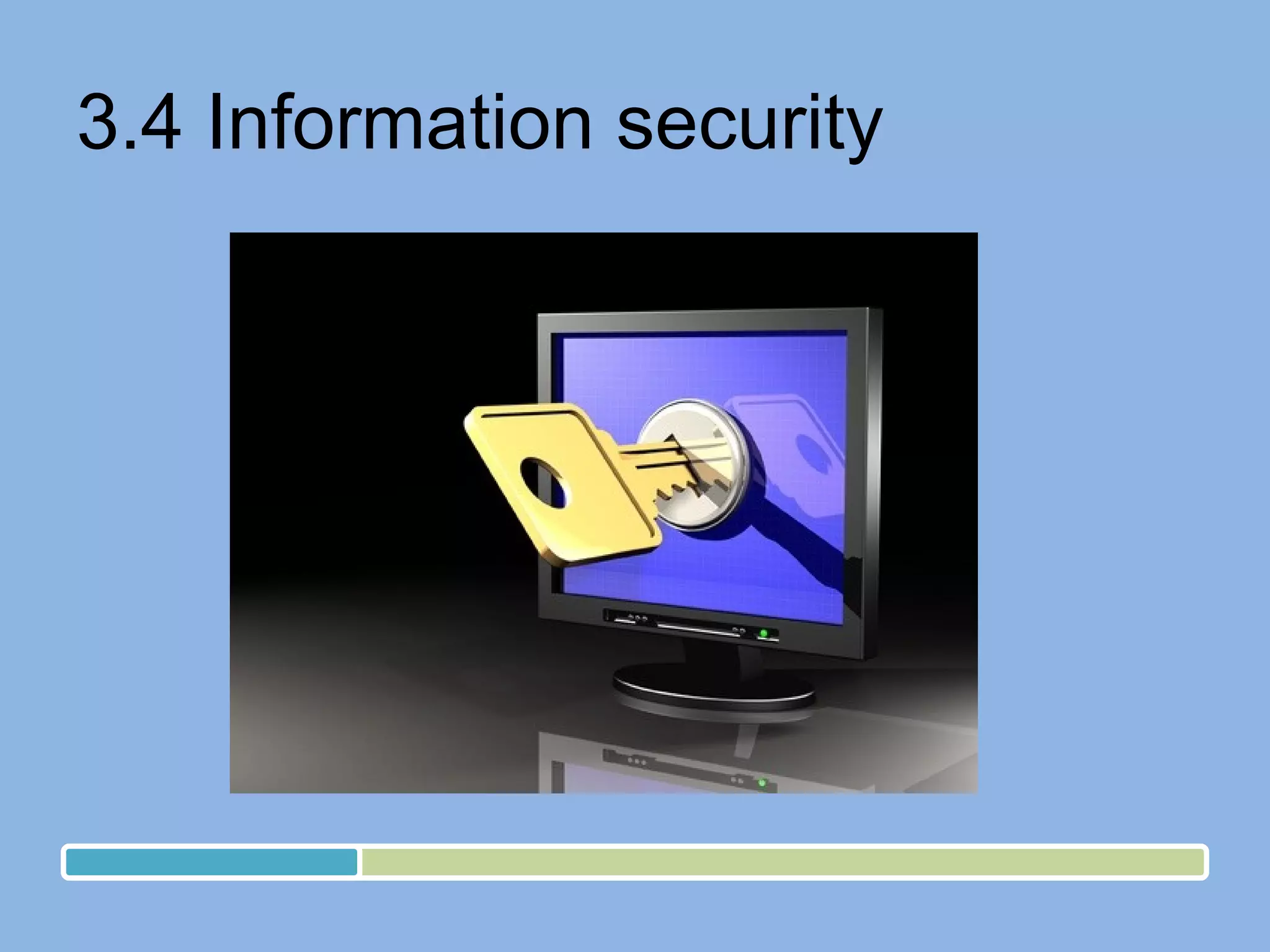 3.4 Information security